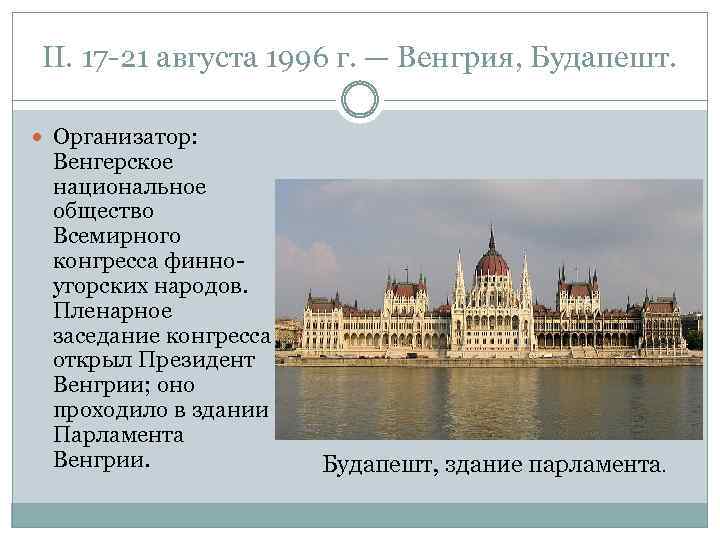 II. 17-21 августа 1996 г. — Венгрия, Будапешт.

Организатор: Венгерское национальное общество Всемирного конгресса финно-угорских народов. Пленарное заседание конгресса открыл Президент Венгрии; оно проходило в здании Парламента Венгрии.

Будапешт, здание парламента.